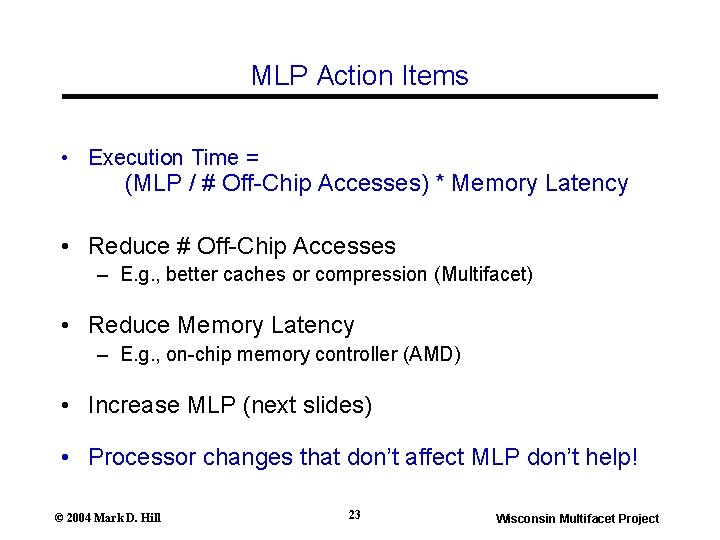 MLP Action Items

• Execution Time =
(MLP / # Off-Chip Accesses) * Memory Latency

• Reduce # Off-Chip Accesses
– E.g., better caches or compression (Multifacet)

• Reduce Memory Latency
– E.g., on-chip memory controller (AMD)

• Increase MLP (next slides)

• Processor changes that don't affect MLP don't help!

© 2004 Mark D. Hill

23

Wisconsin Multifacet Project